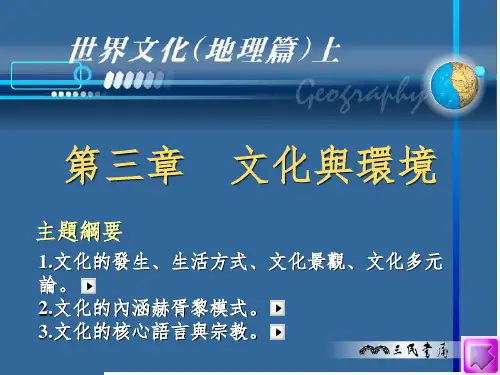 世界文化(地理篇)上

Geography

第三章　文化與環境

主題綱要

1.文化的發生、生活方式、文化景觀、文化多元論。

2.文化的內涵赫胥黎模式。

3.文化的核心語言與宗教。

三民書局